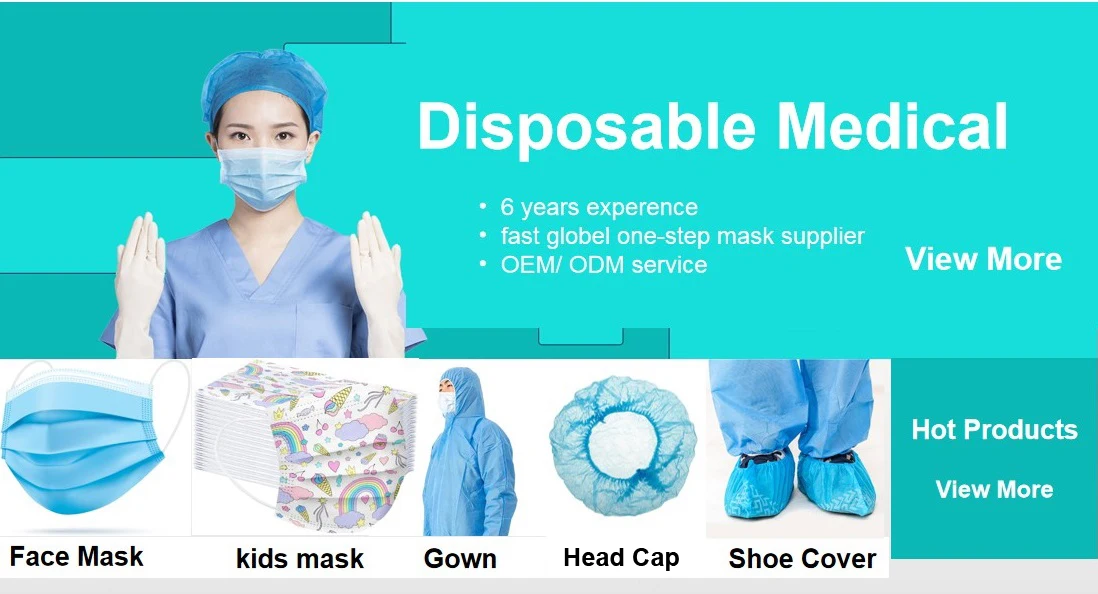 Disposable Medical

• 6 years experence
• fast globel one-step mask supplier
• OEM/ ODM service

View More

Face Mask
kids mask
Gown
Head Cap
Shoe Cover

Hot Products

View More